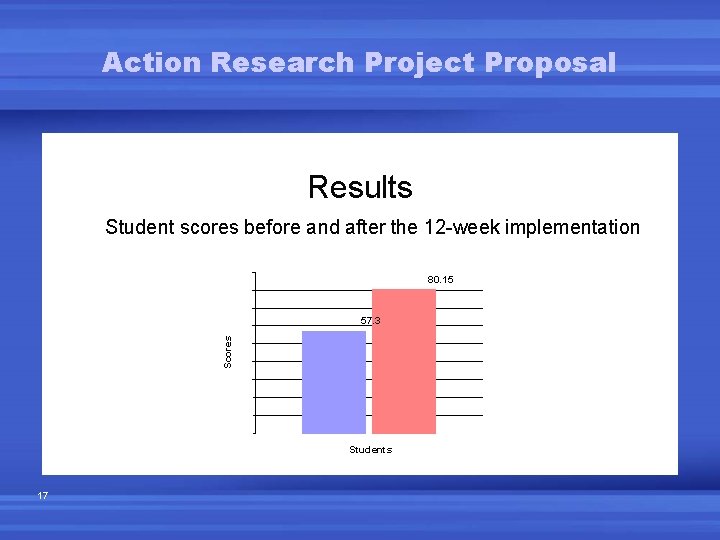 Action Research Project Proposal

Results

Student scores before and after the 12-week implementation

80.15

57.3

Scores

Students

17